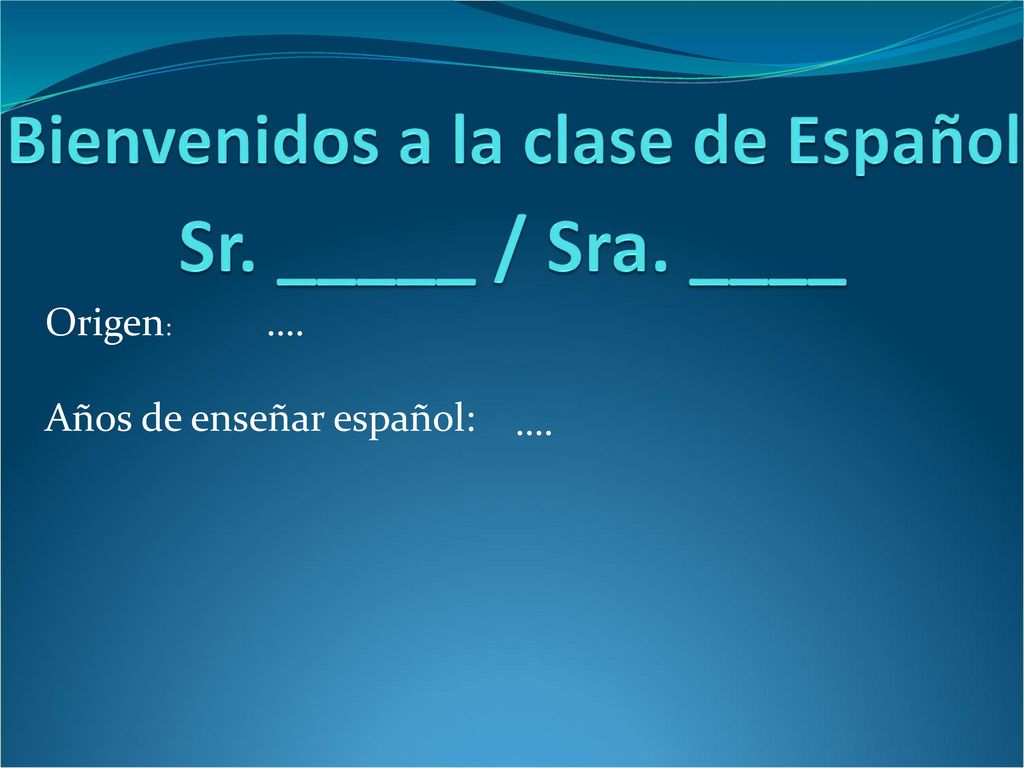 Bienvenidos a la clase de Español
Sr. _____ / Sra. ____

Origen: ….

Años de enseñar español: ….